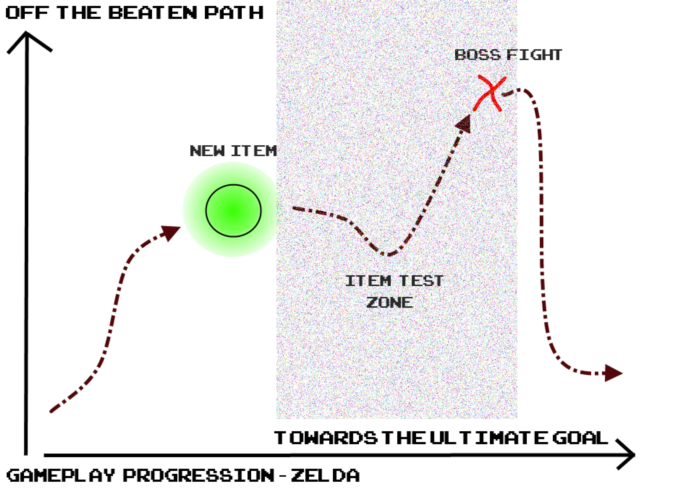 OFF THE BEATEN PATH

BOSS FIGHT

NEW ITEM

ITEM TEST ZONE

TOWARDS THE ULTIMATE GOAL

GAMEPLAY PROGRESSION - ZELDA